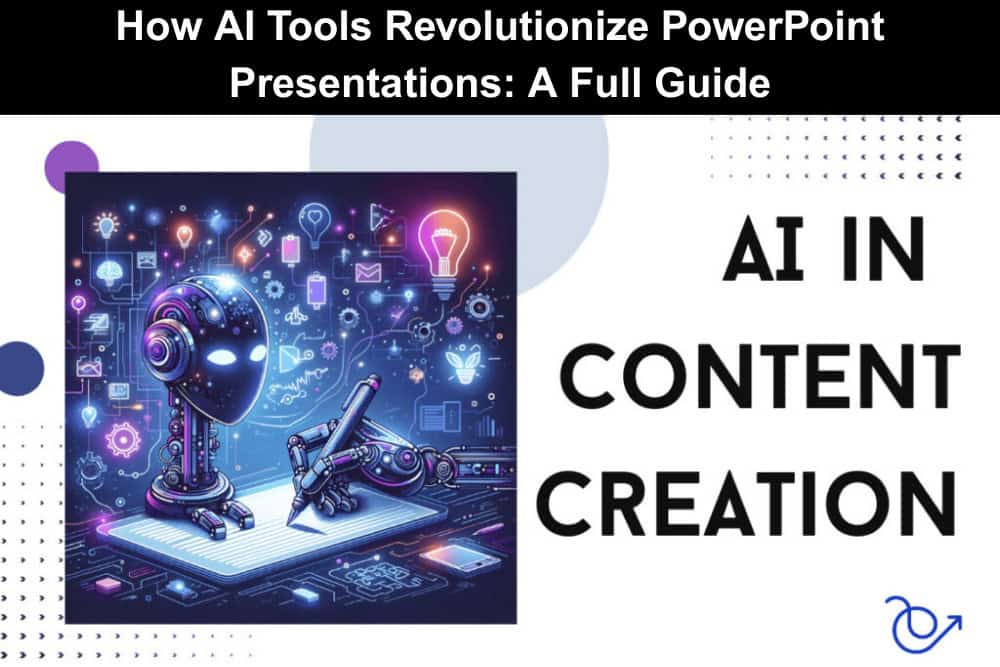 How AI Tools Revolutionize PowerPoint Presentations: A Full Guide

AI IN CONTENT CREATION